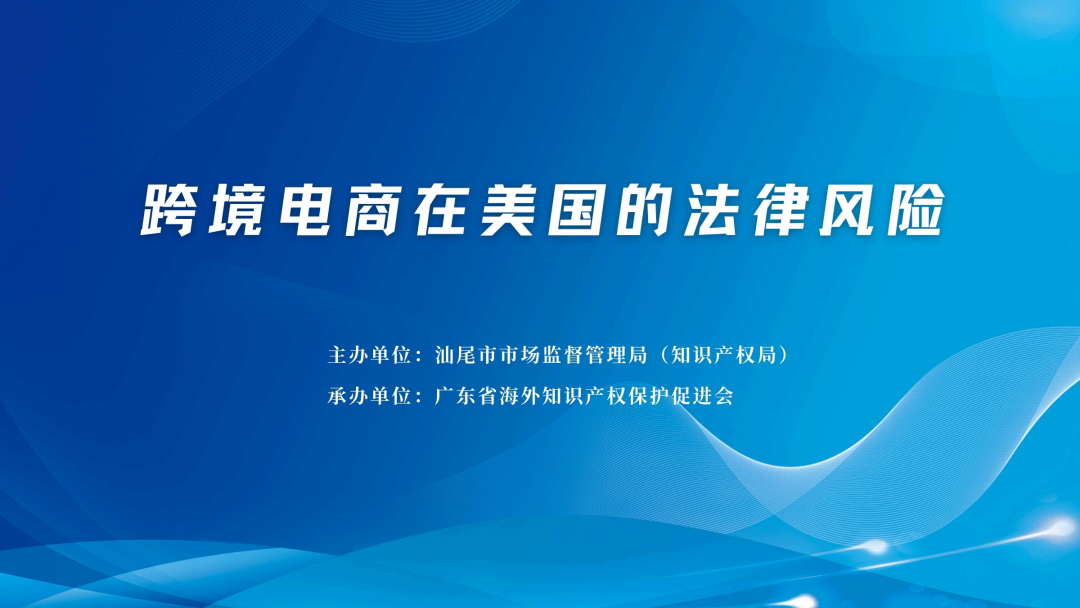 跨境电商在美国的法律风险

主办单位：汕尾市市场监督管理局（知识产权局）

承办单位：广东省海外知识产权保护促进会